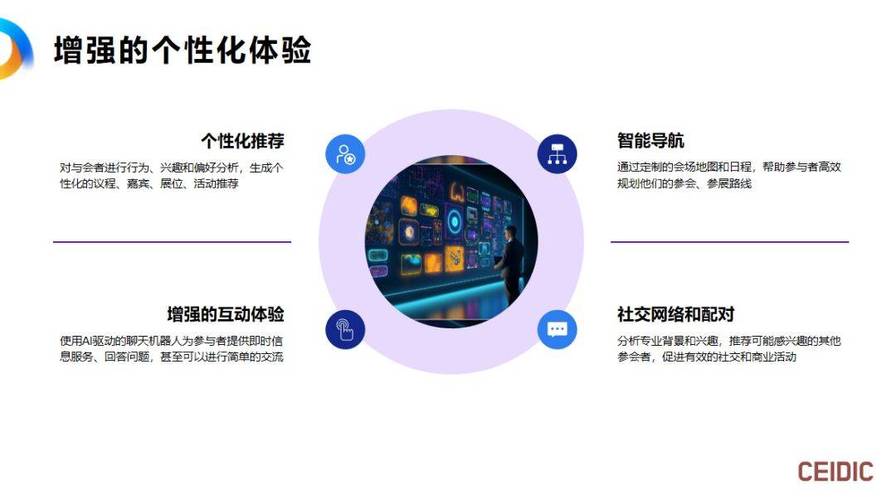 增强的个性化体验

个性化推荐

对与会者进行行为、兴趣和偏好分析，生成个性化的议程、嘉宾、展位、活动推荐

增强的互动体验

使用AI驱动的聊天机器人为参与者提供即时信息服务、回答问题，甚至可以进行简单的交流

智能导航

通过定制的会场地图和日程，帮助参与者高效规划他们的参会、参展路线

社交网络和配对

分析专业背景和兴趣，推荐可能感兴趣的其他参会者，促进有效的社交和商业活动

CEIDIC